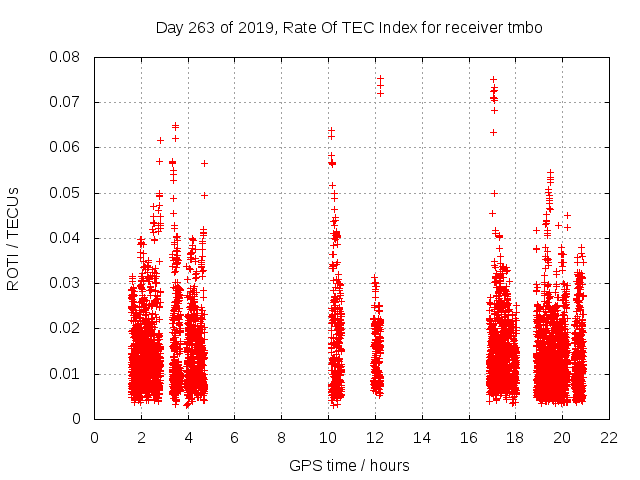 Day 263 of 2019, Rate Of TEC Index for receiver tmbo

ROTI / TECUs

0.08
0.07
0.06
0.05
0.04
0.03
0.02
0.01
0

0 2 4 6 8 10 12 14 16 18 20 22

GPS time / hours